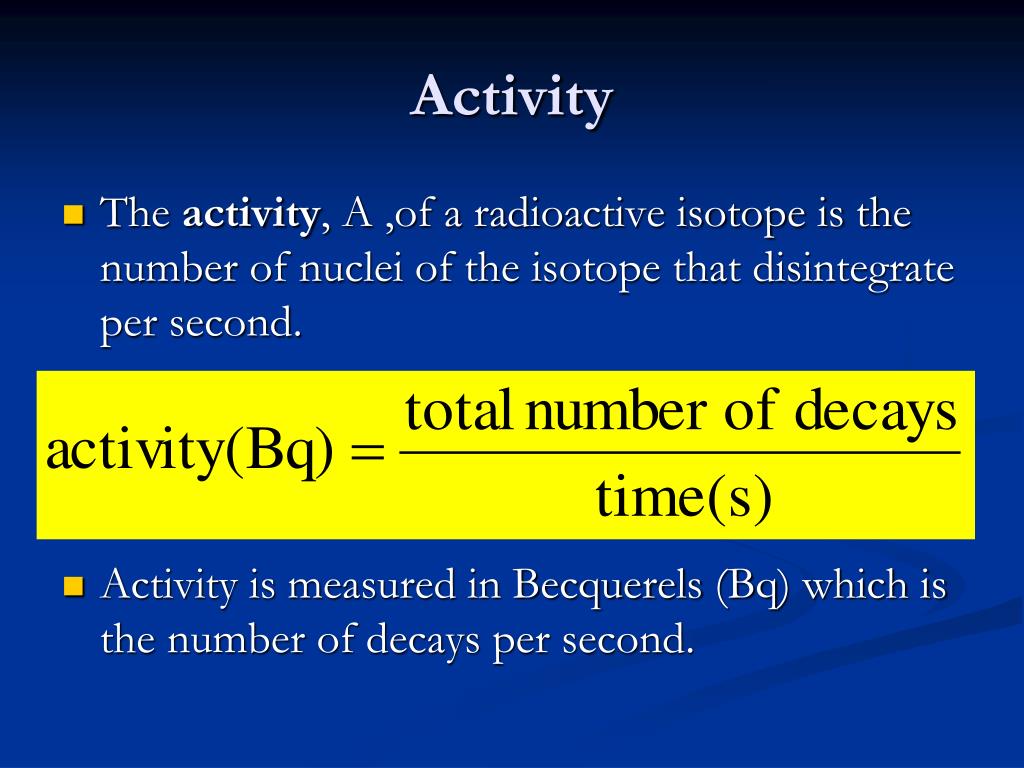 Activity

The activity, A ,of a radioactive isotope is the number of nuclei of the isotope that disintegrate per second.

$\text{activity(Bq)} = \frac{\text{total number of decays}}{\text{time(s)}}$

Activity is measured in Becquerels (Bq) which is the number of decays per second.